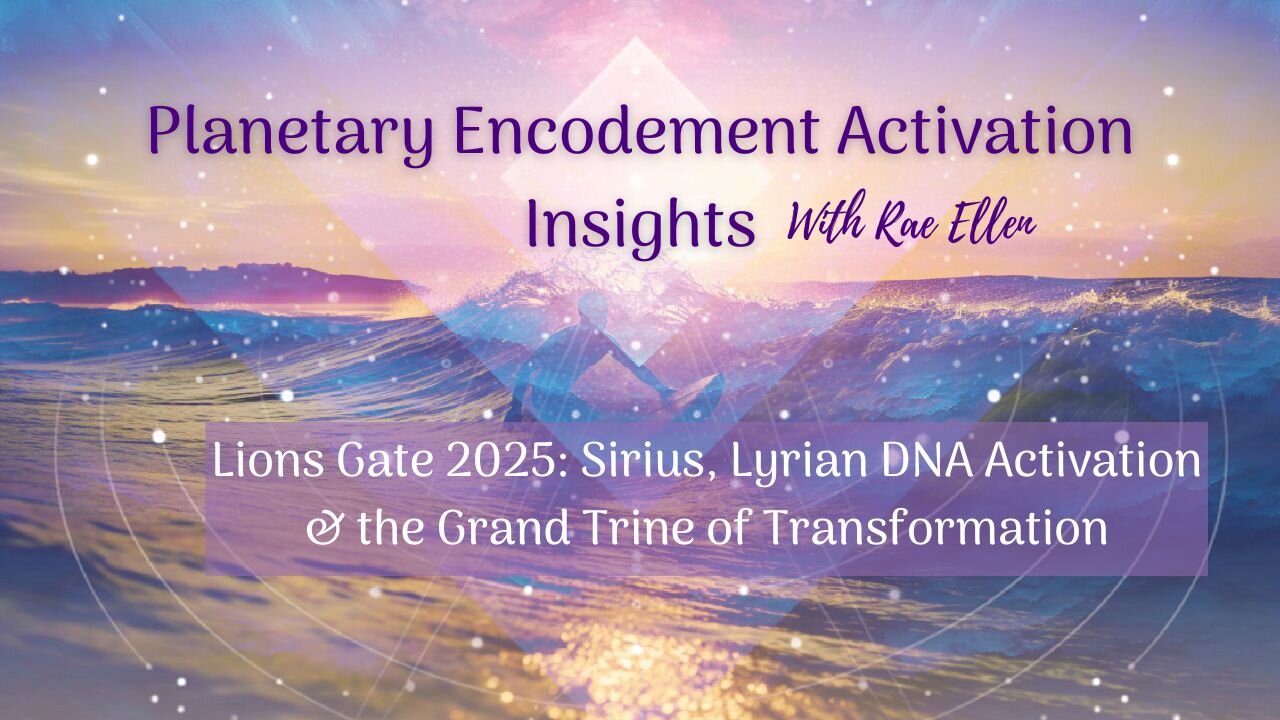 Planetary Encodement Activation Insights With Rae Ellen

Lions Gate 2025: Sirius, Lyrian DNA Activation & the Grand Trine of Transformation